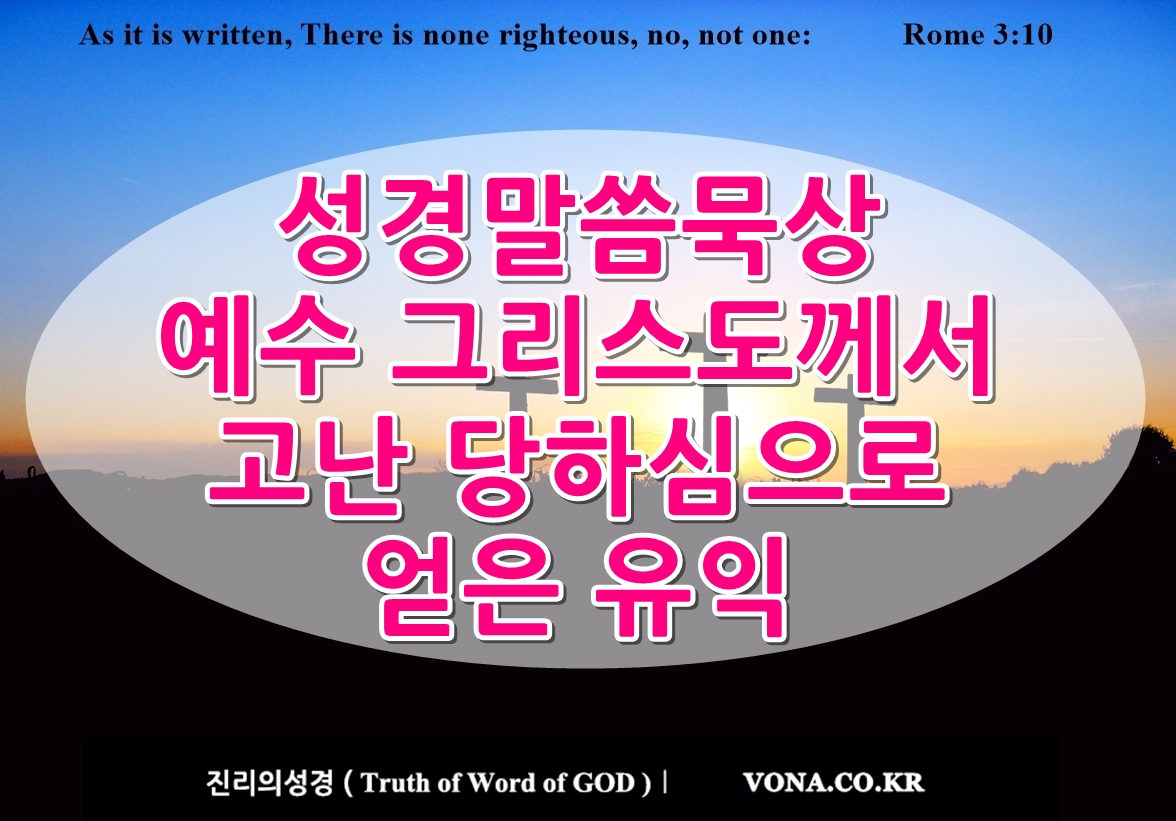 As it is written, There is none righteous, no, not one: Rome 3:10

성경말씀묵상
예수 그리스도께서
고난 당하심으로
얻은 유익

진리의성경 ( Truth of Word of GOD ) | VONA.CO.KR